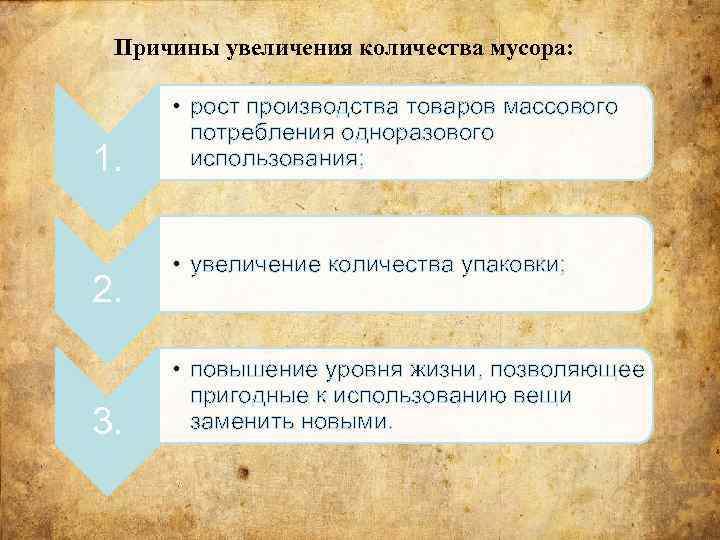 Причины увеличения количества мусора:

1.

• рост производства товаров массового потребления одноразового использования;

2.

• увеличение количества упаковки;

3.

• повышение уровня жизни, позволяющее пригодные к использованию вещи заменить новыми.